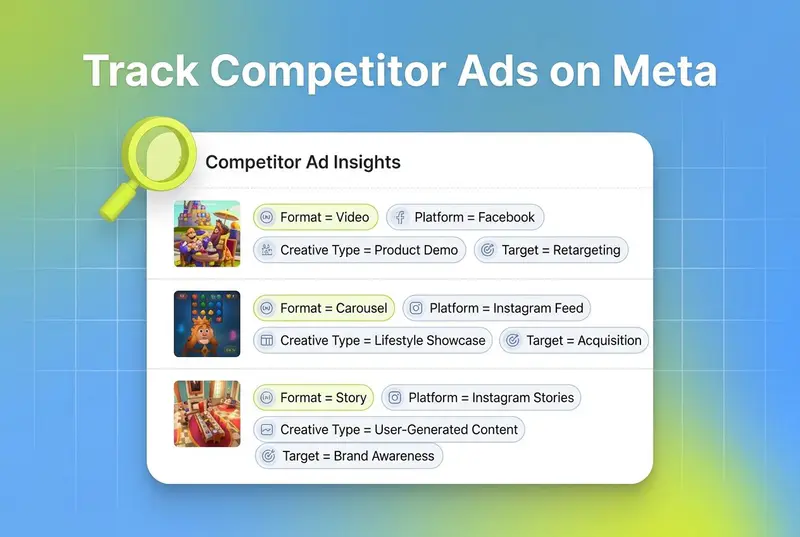 Track Competitor Ads on Meta

Competitor Ad Insights

Format = Video
Platform = Facebook
Creative Type = Product Demo
Target = Retargeting

Format = Carousel
Platform = Instagram Feed
Creative Type = Lifestyle Showcase
Target = Acquisition

Format = Story
Platform = Instagram Stories
Creative Type = User-Generated Content
Target = Brand Awareness